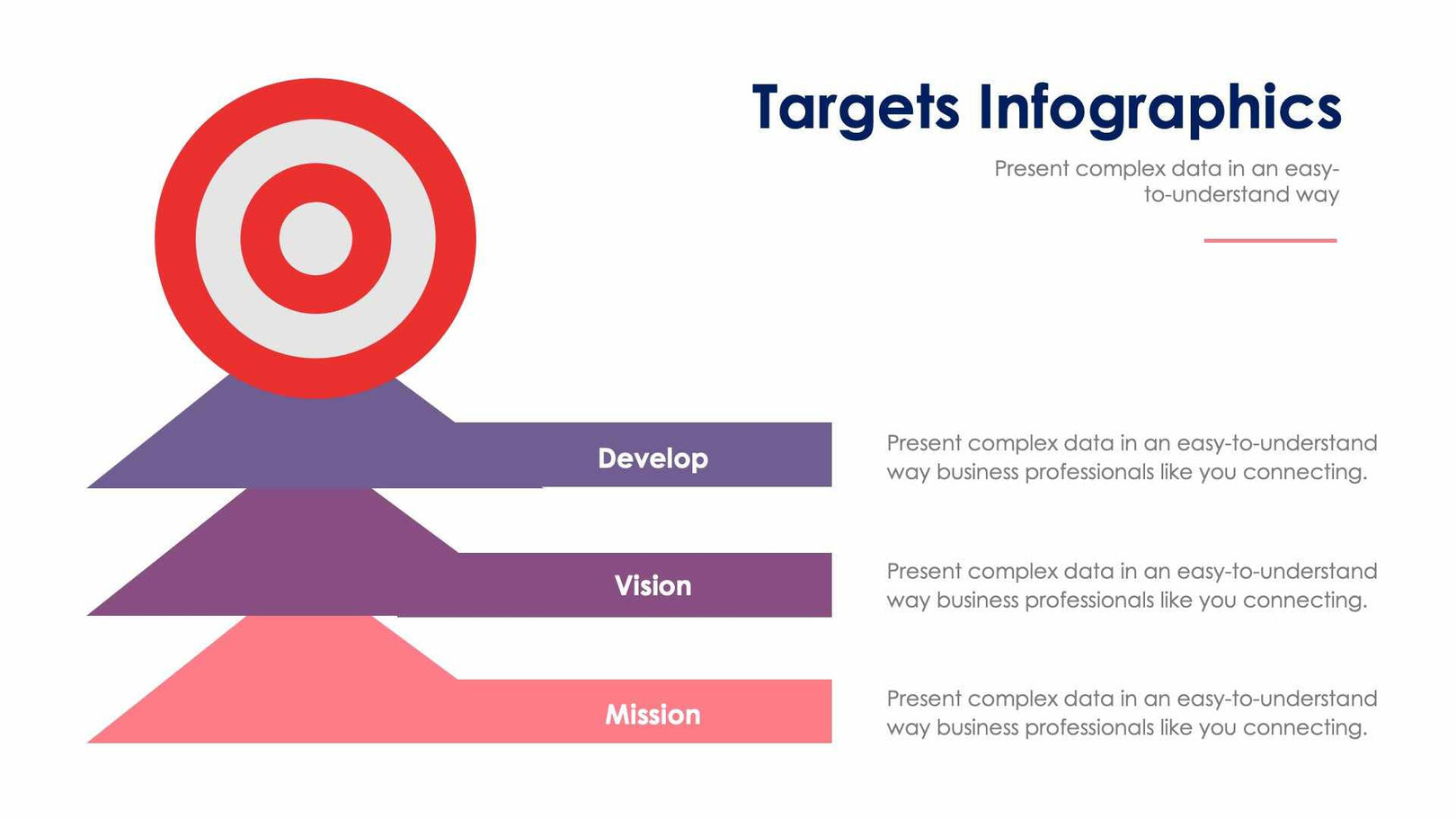 Targets Infographics

Present complex data in an easy-to-understand way

Develop

Present complex data in an easy-to-understand way business professionals like you connecting.

Vision

Present complex data in an easy-to-understand way business professionals like you connecting.

Mission

Present complex data in an easy-to-understand way business professionals like you connecting.